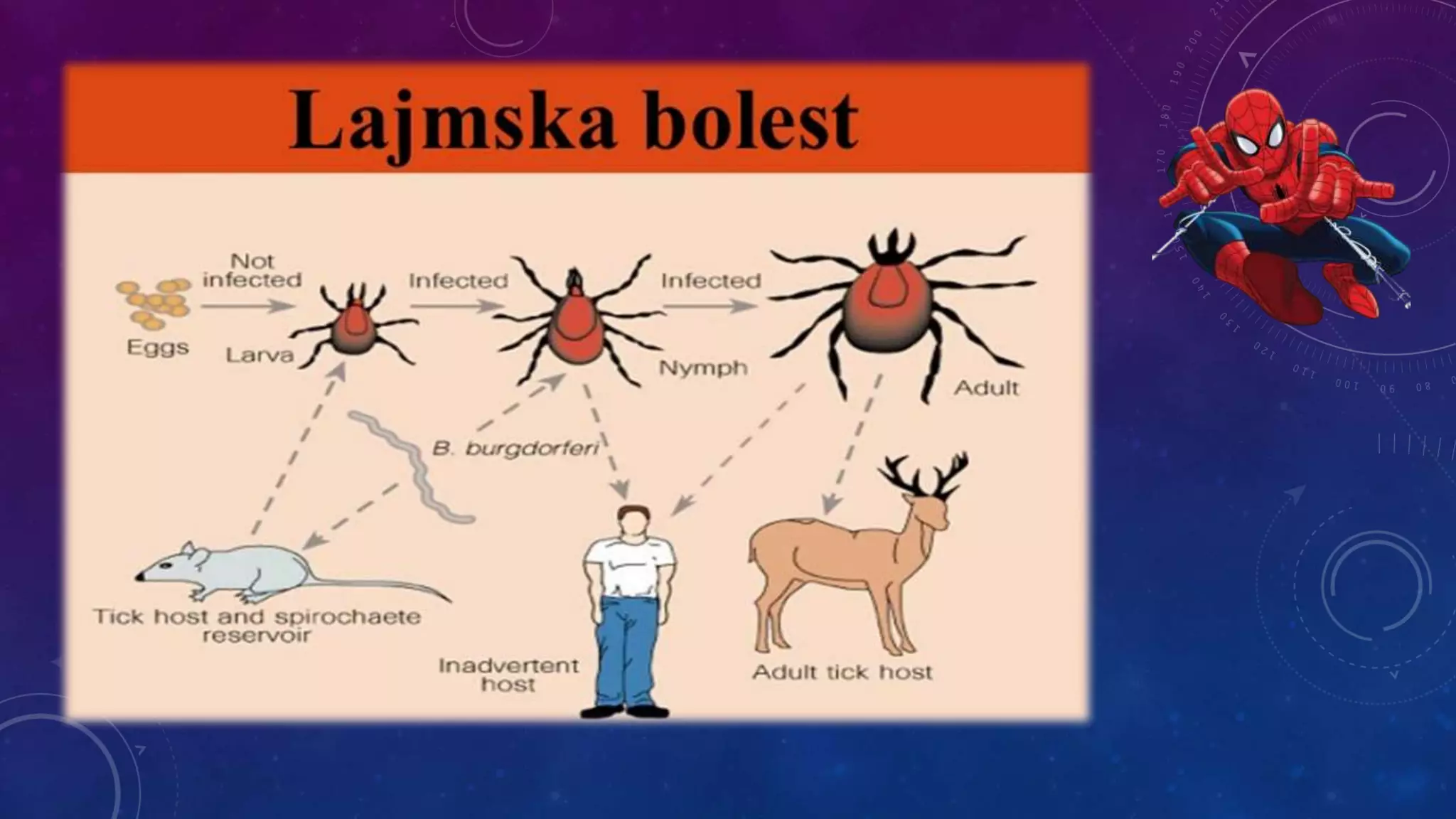 Lajmska bolest

Not infected

Infected

Infected

Eggs

Larva

Nymph

Adult

B. burgdorferi

Tick host and spirochaete reservoir

Inadvertent host

Adult tick host